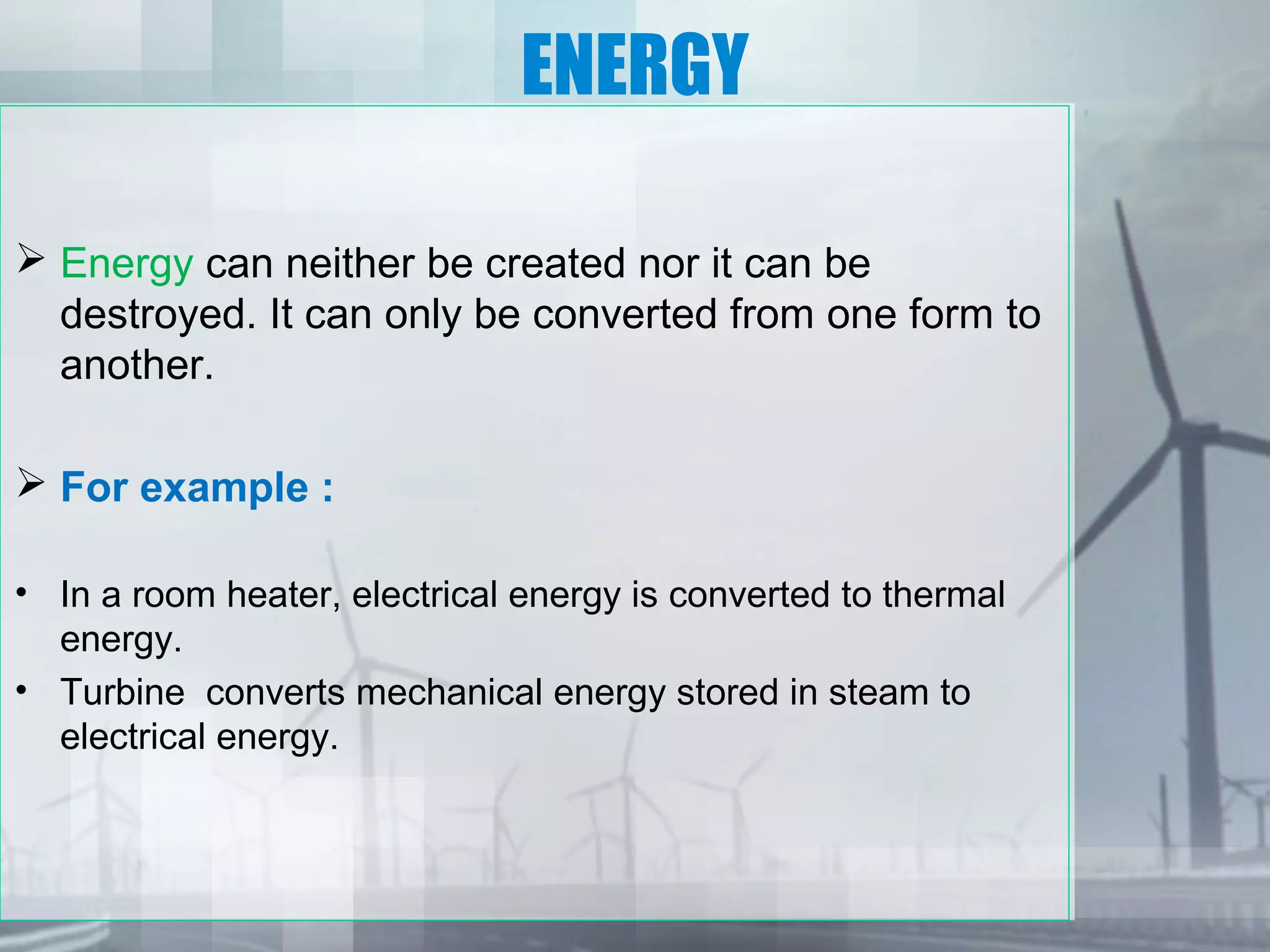 ENERGY

➢ Energy can neither be created nor it can be destroyed. It can only be converted from one form to another.

➢ For example :

• In a room heater, electrical energy is converted to thermal energy.
• Turbine  converts mechanical energy stored in steam to electrical energy.